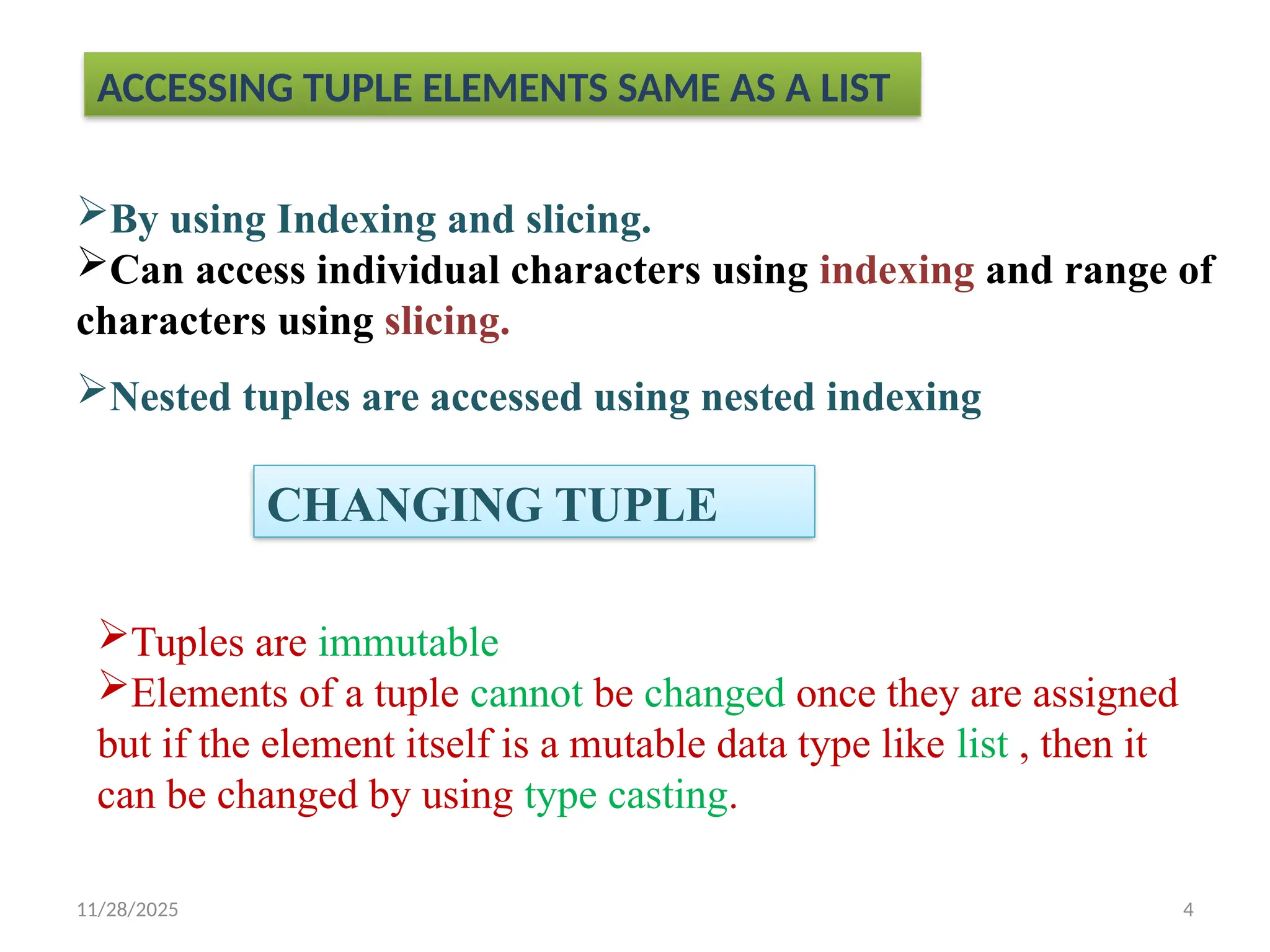 ACCESSING TUPLE ELEMENTS SAME AS A LIST

➢By using Indexing and slicing.
➢Can access individual characters using indexing and range of characters using slicing.

➢Nested tuples are accessed using nested indexing

CHANGING TUPLE

➢Tuples are immutable
➢Elements of a tuple cannot be changed once they are assigned but if the element itself is a mutable data type like list , then it can be changed by using type casting.

11/28/2025

4